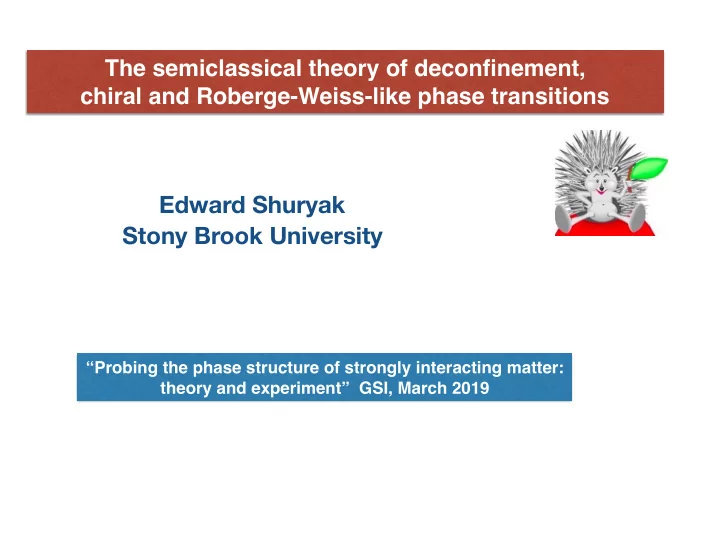 The semiclassical theory of deconfinement, chiral and Roberge-Weiss-like phase transitions

Edward Shuryak
Stony Brook University

“Probing the phase structure of strongly interacting matter: theory and experiment” GSI, March 2019